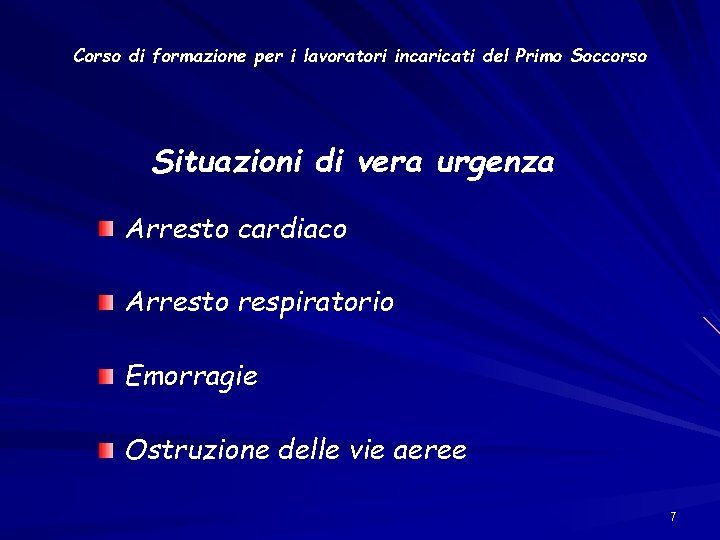 Corso di formazione per i lavoratori incaricati del Primo Soccorso

Situazioni di vera urgenza

Arresto cardiaco

Arresto respiratorio

Emorragie

Ostruzione delle vie aeree

7